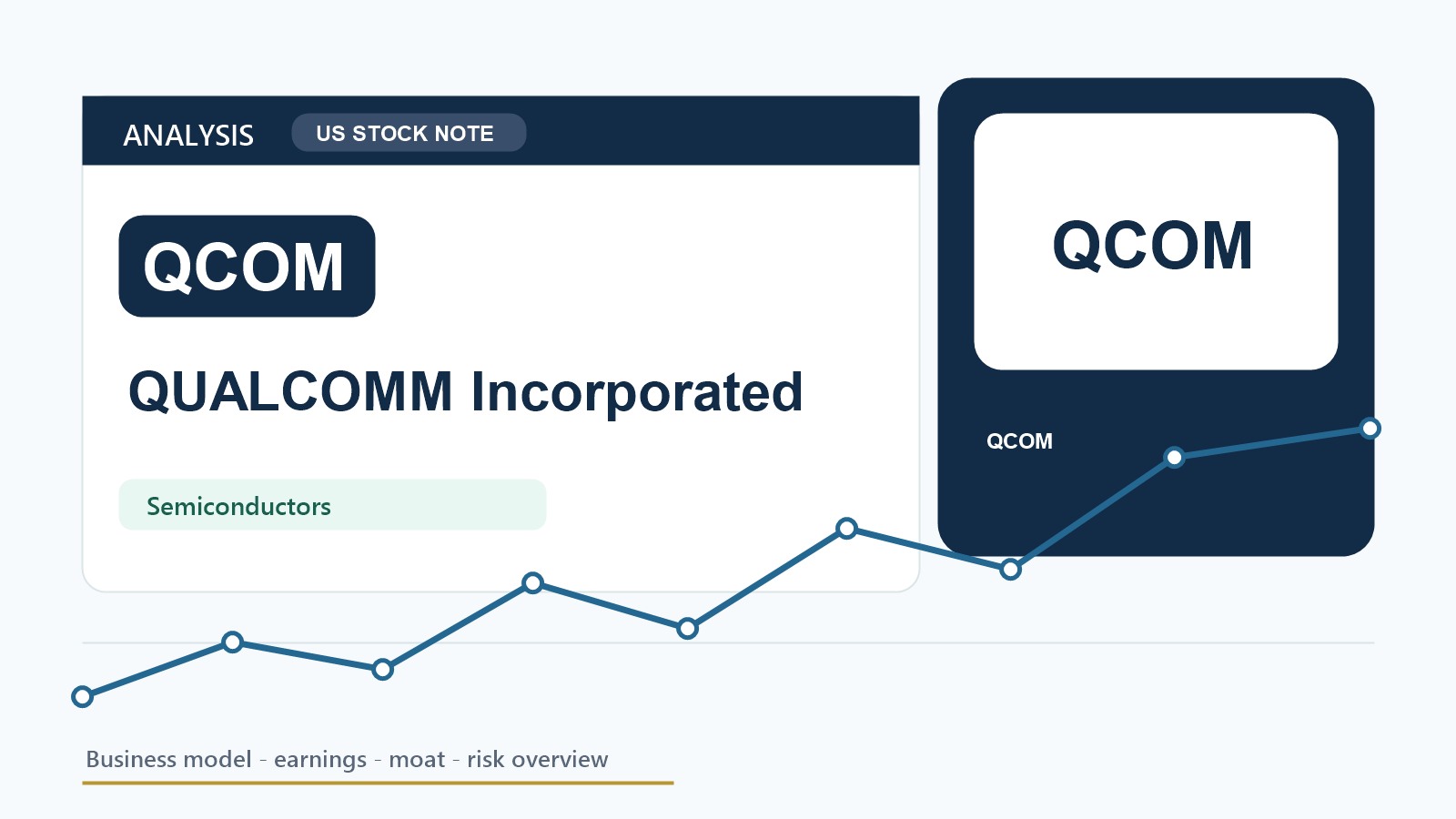 ANALYSIS US STOCK NOTE

QCOM

QUALCOMM Incorporated

Semiconductors

QCOM

QCOM

Business model - earnings - moat - risk overview